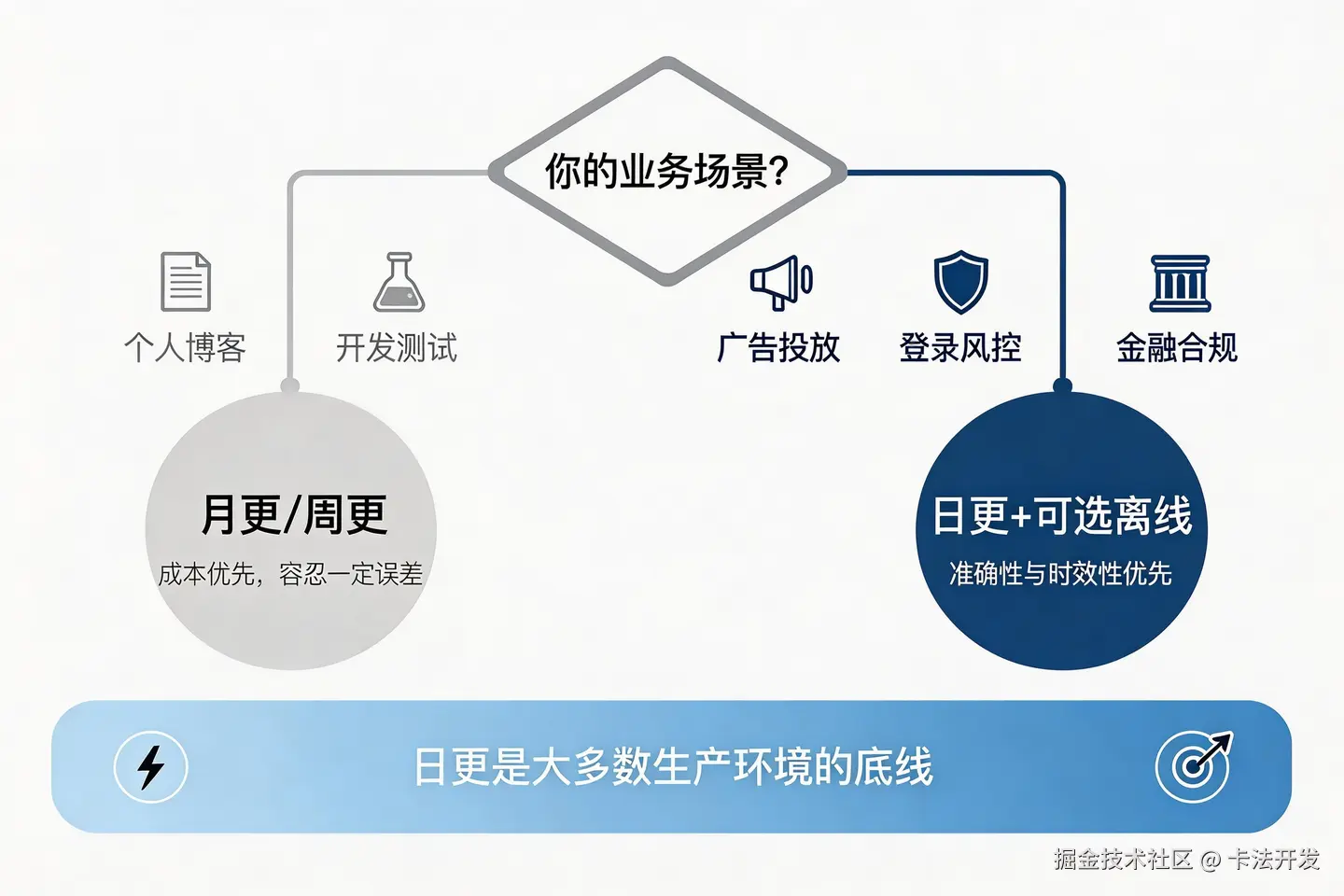 你的业务场景?

个人博客

开发测试

广告投放

登录风控

金融合规

月更/周更

成本优先，容忍一定误差

日更+可选离线

准确性与时效性优先

日更是大多数生产环境的底线

掘金技术社区 @ 卡法开发